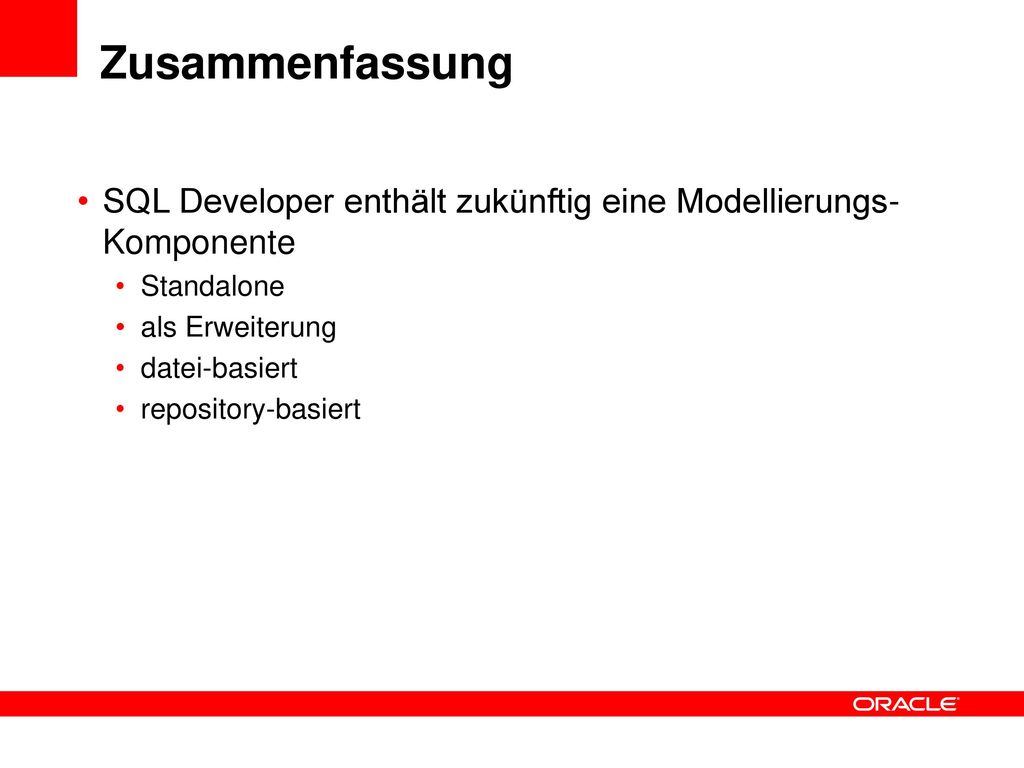 Zusammenfassung

• SQL Developer enthält zukünftig eine Modellierungs-Komponente
  • Standalone
  • als Erweiterung
  • datei-basiert
  • repository-basiert

ORACLE